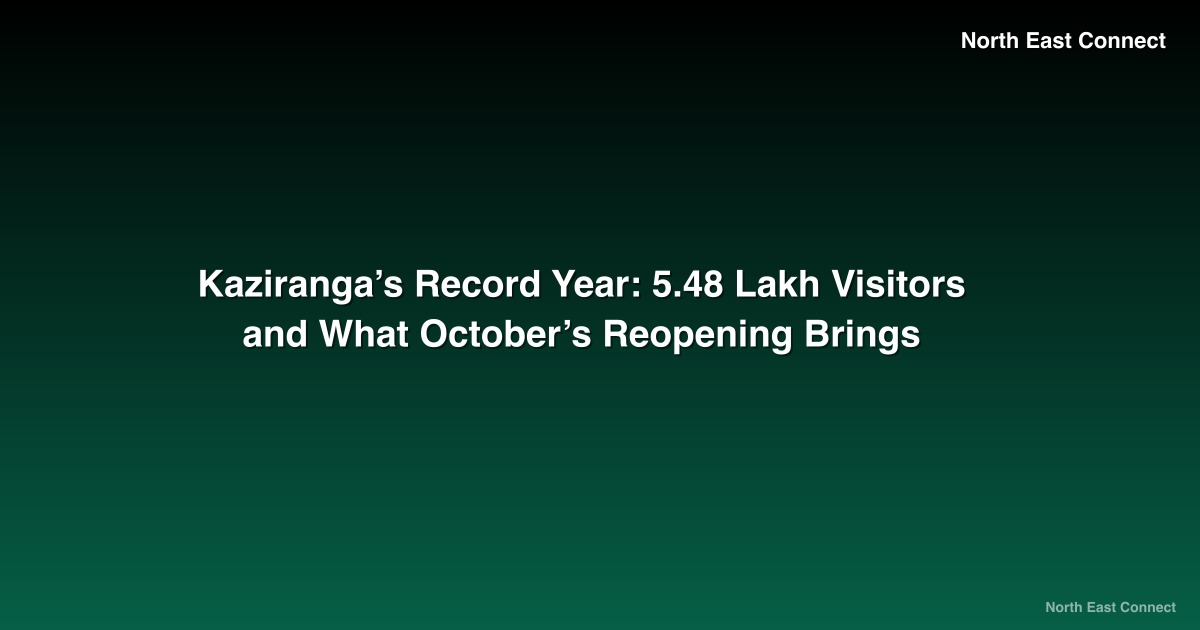 North East Connect

Kaziranga’s Record Year: 5.48 Lakh Visitors and What October’s Reopening Brings

North East Connect